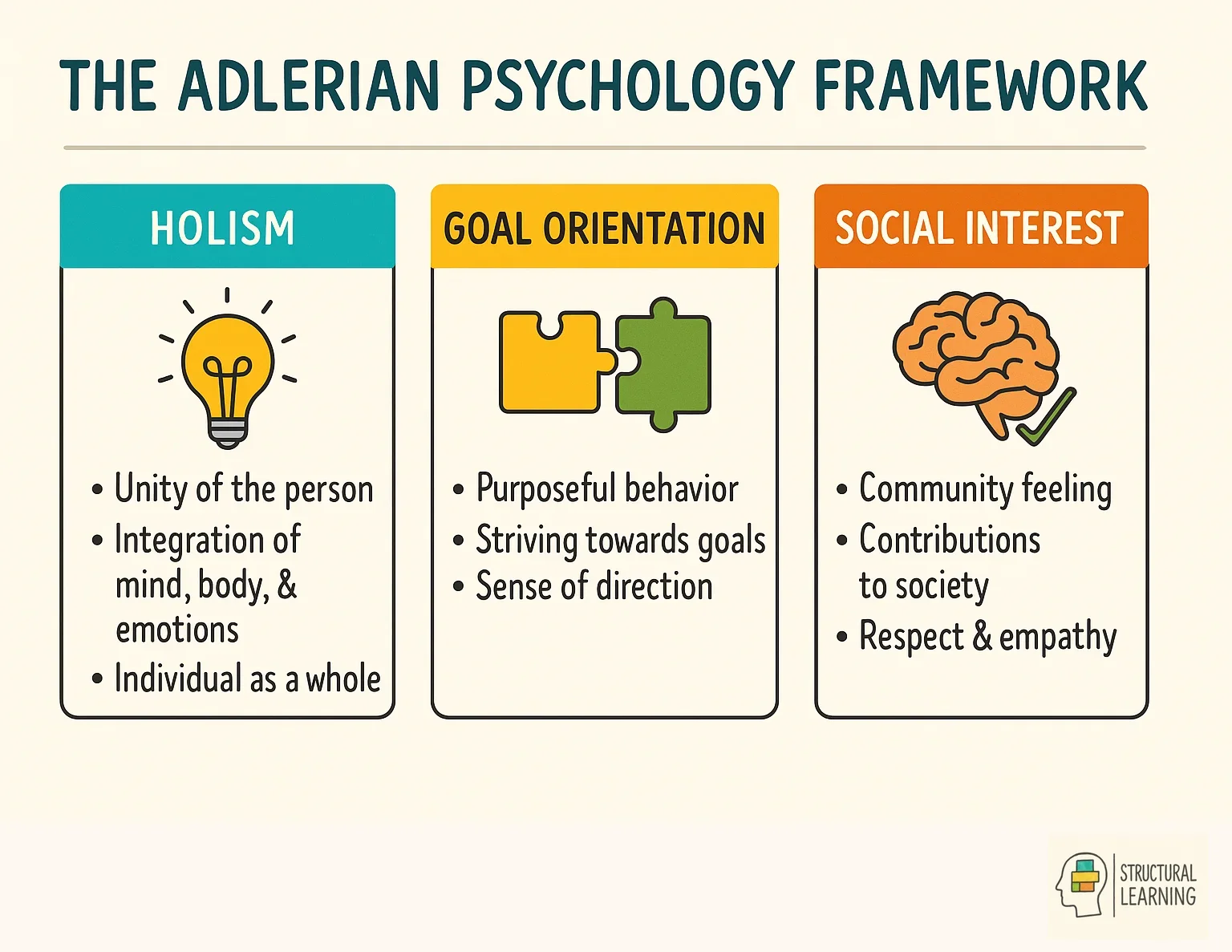 THE ADLERIAN PSYCHOLOGY FRAMEWORK

HOLISM

• Unity of the person
• Integration of mind, body, & emotions
• Individual as a whole

GOAL ORIENTATION

• Purposeful behavior
• Striving towards goals
• Sense of direction

SOCIAL INTEREST

• Community feeling
• Contributions to society
• Respect & empathy

STRUCTURAL LEARNING